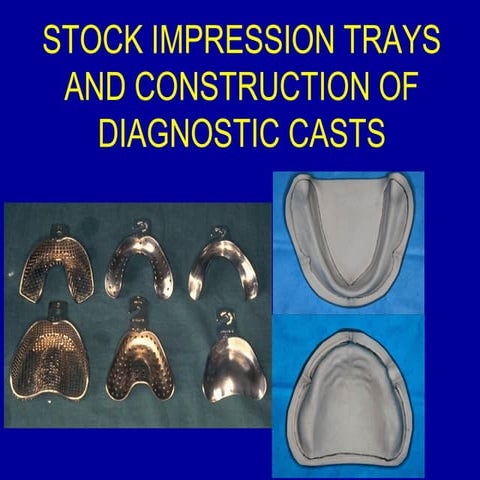 STOCK IMPRESSION TRAYS AND CONSTRUCTION OF DIAGNOSTIC CASTS